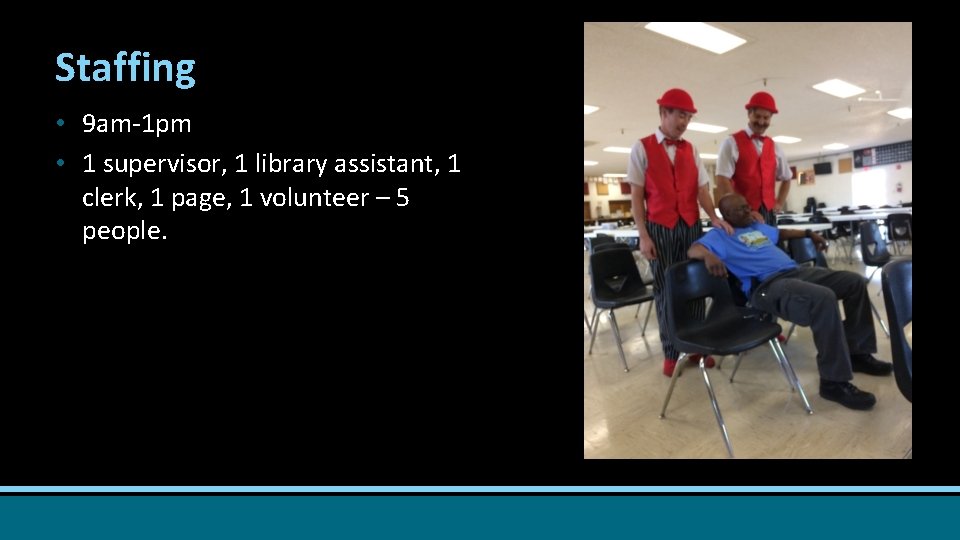 Staffing

• 9am-1pm
• 1 supervisor, 1 library assistant, 1 clerk, 1 page, 1 volunteer – 5 people.